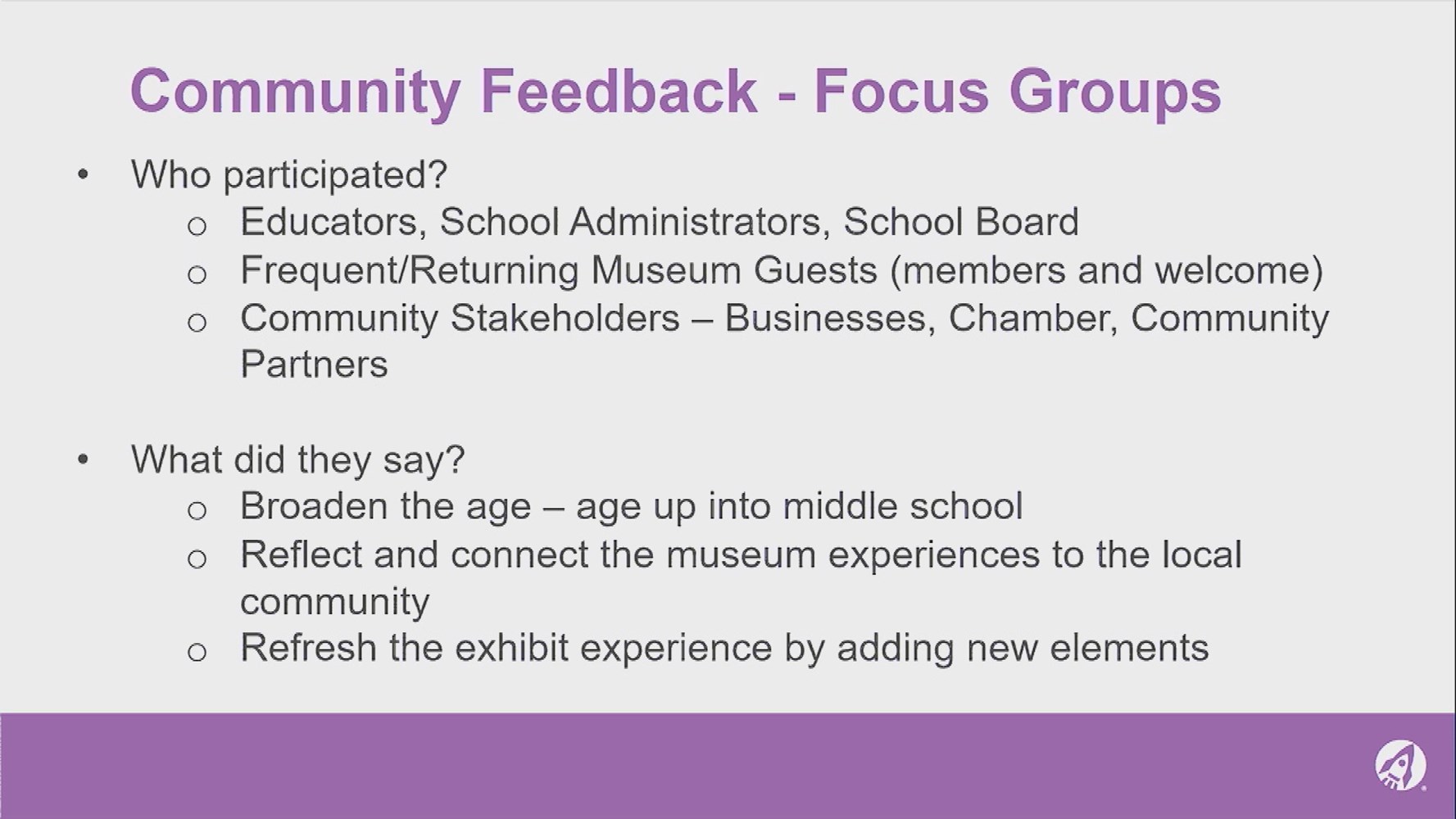 Community Feedback - Focus Groups

• Who participated?
  ○ Educators, School Administrators, School Board
  ○ Frequent/Returning Museum Guests (members and welcome)
  ○ Community Stakeholders – Businesses, Chamber, Community Partners

• What did they say?
  ○ Broaden the age – age up into middle school
  ○ Reflect and connect the museum experiences to the local community
  ○ Refresh the exhibit experience by adding new elements